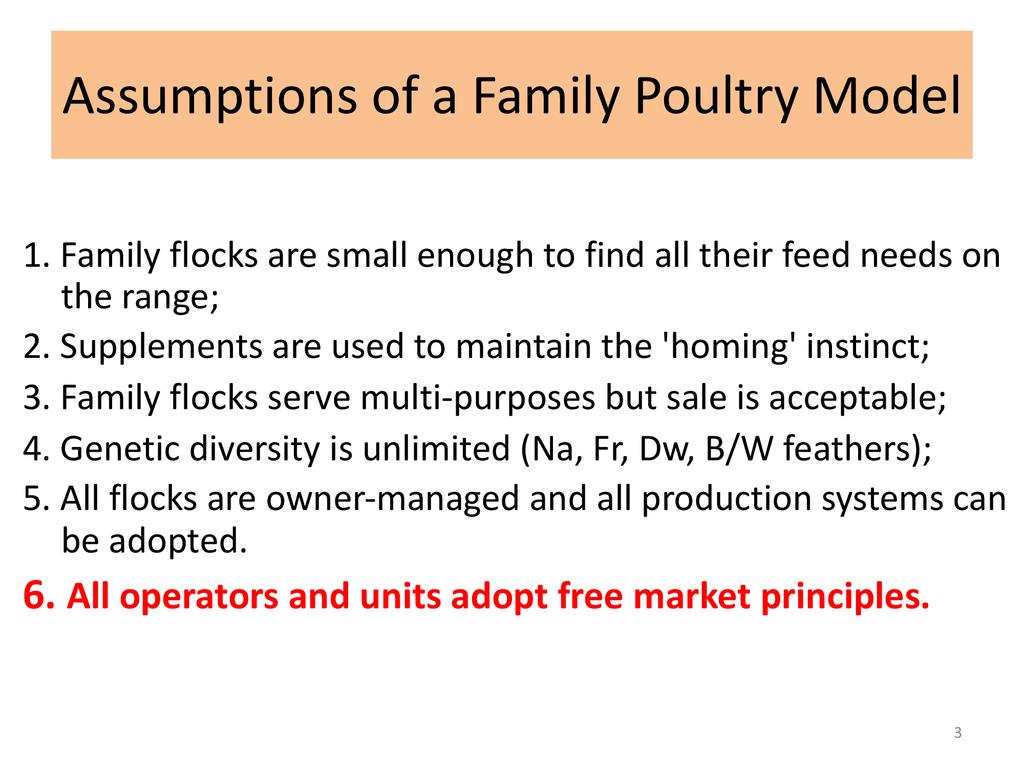 Assumptions of a Family Poultry Model

1. Family flocks are small enough to find all their feed needs on the range;
2. Supplements are used to maintain the 'homing' instinct;
3. Family flocks serve multi-purposes but sale is acceptable;
4. Genetic diversity is unlimited (Na, Fr, Dw, B/W feathers);
5. All flocks are owner-managed and all production systems can be adopted.
6. All operators and units adopt free market principles.

3